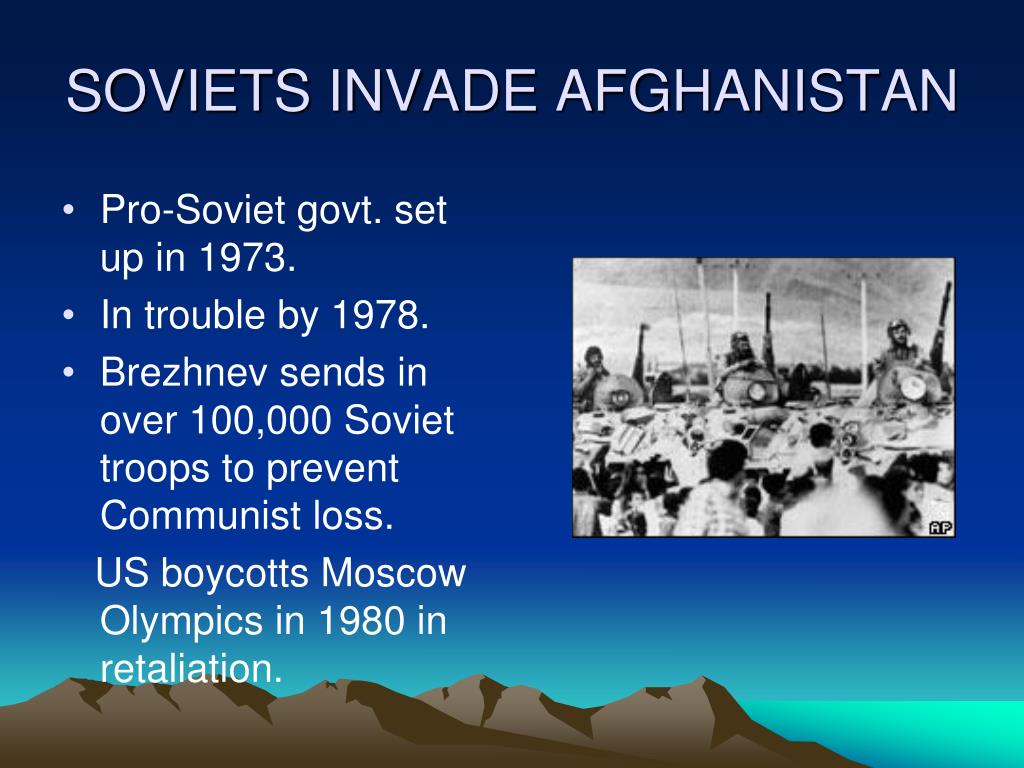 SOVIETS INVADE AFGHANISTAN

• Pro-Soviet govt. set up in 1973.
• In trouble by 1978.
• Brezhnev sends in over 100,000 Soviet troops to prevent Communist loss.

US boycotts Moscow Olympics in 1980 in retaliation.

AP